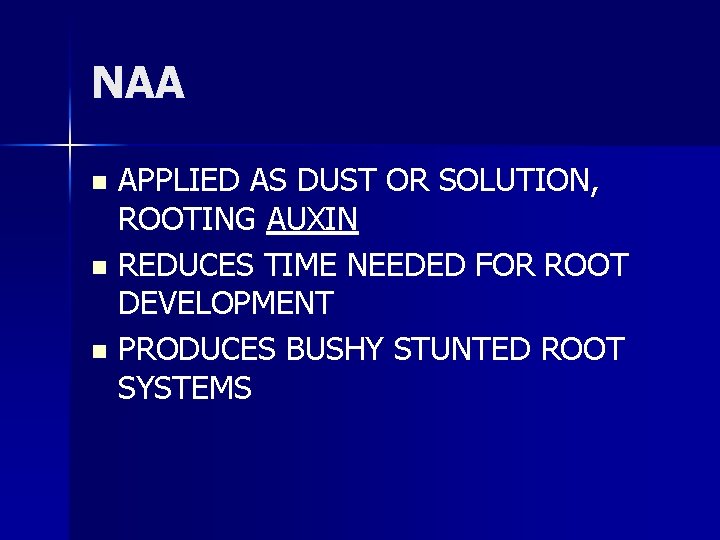 NAA

- APPLIED AS DUST OR SOLUTION, ROOTING AUXIN
- REDUCES TIME NEEDED FOR ROOT DEVELOPMENT
- PRODUCES BUSHY STUNTED ROOT SYSTEMS